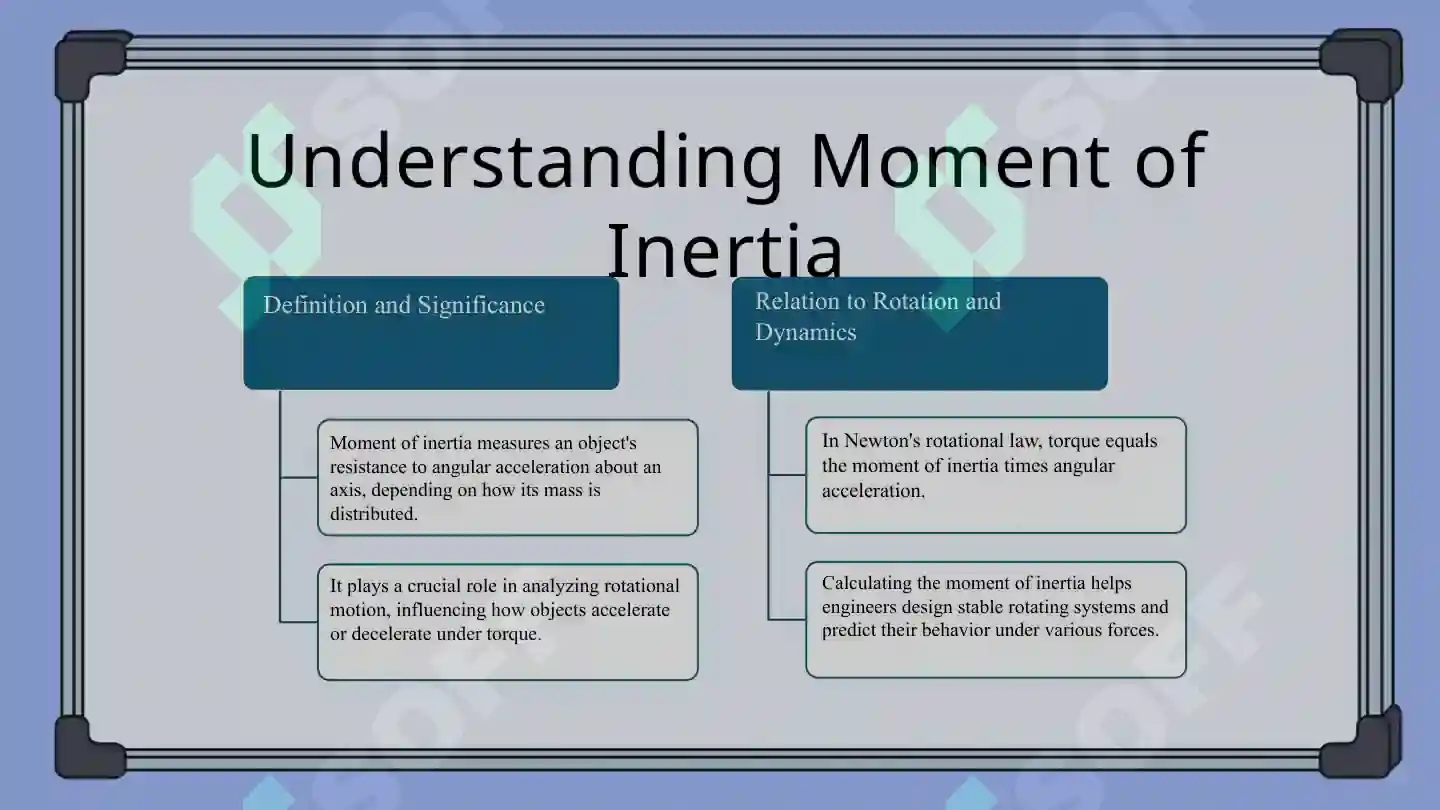 Understanding Moment of Inertia

Definition and Significance

Moment of inertia measures an object's resistance to angular acceleration about an axis, depending on how its mass is distributed.

It plays a crucial role in analyzing rotational motion, influencing how objects accelerate or decelerate under torque.

Relation to Rotation and Dynamics

In Newton's rotational law, torque equals the moment of inertia times angular acceleration.

Calculating the moment of inertia helps engineers design stable rotating systems and predict their behavior under various forces.